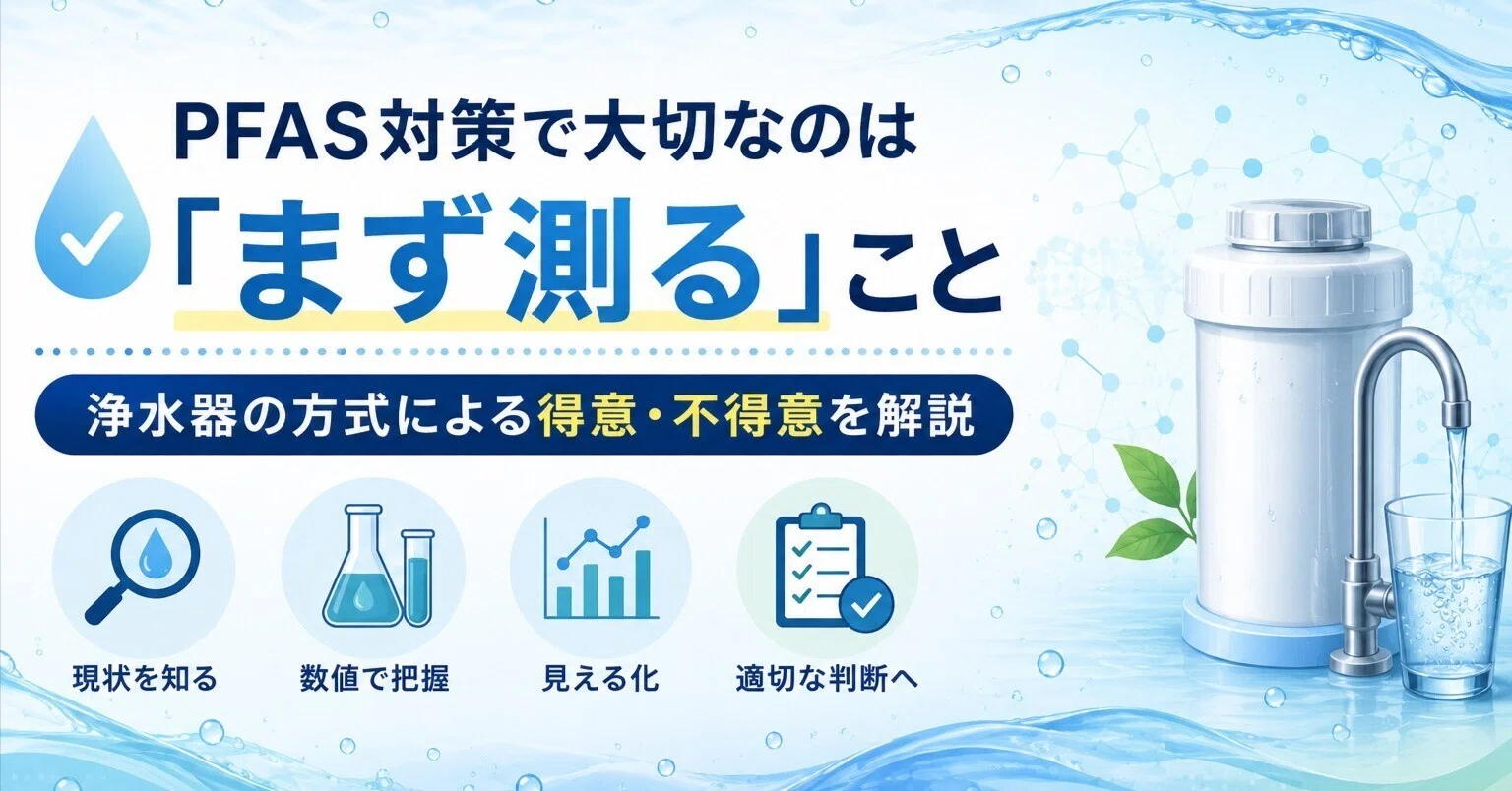 PFAS対策で大切なのは
「まず測る」こと

浄水器の方式による得意・不得意を解説

現状を知る

数値で把握

見える化

適切な判断へ